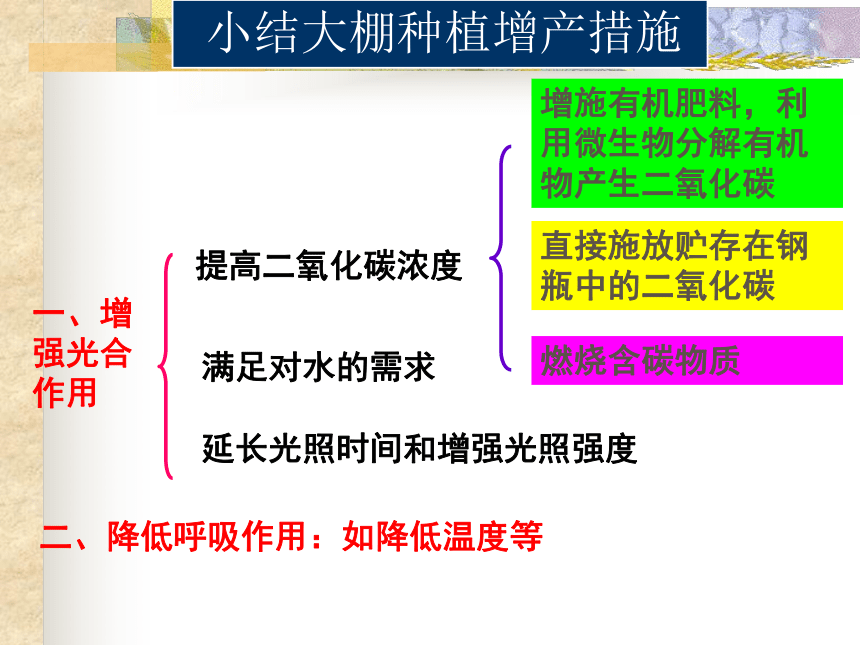 小结大棚种植增产措施

一、增强光合作用

提高二氧化碳浓度

增施有机肥料，利用微生物分解有机物产生二氧化碳

直接施放贮存在钢瓶中的二氧化碳

燃烧含碳物质

满足对水的需求

延长光照时间和增强光照强度

二、降低呼吸作用：如降低温度等